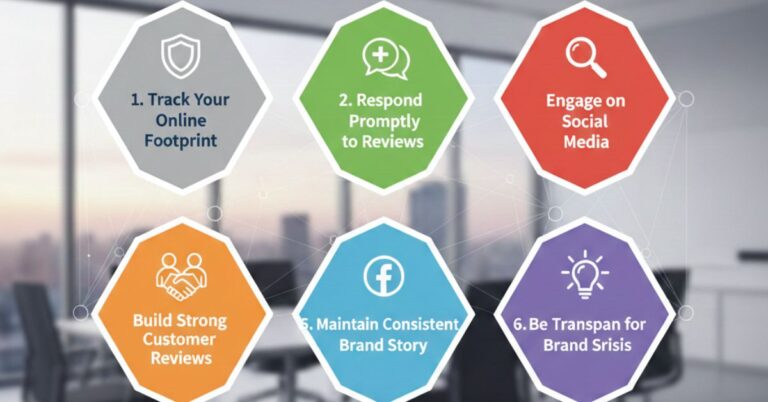 1. Track Your Online Footprint

2. Respond Promptly to Reviews

Engage on Social Media

Build Strong Customer Reviews

5. Maintain Consistent Brand Story

6. Be Transpan for Brand Srisis